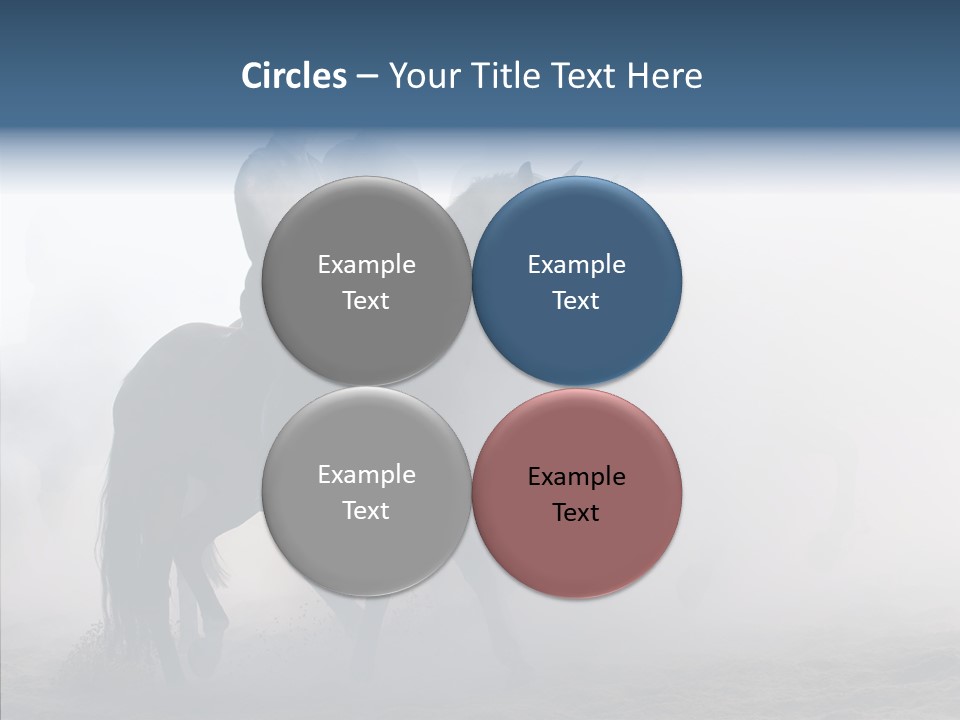 Circles – Your Title Text Here

Example Text

Example Text

Example Text

Example Text